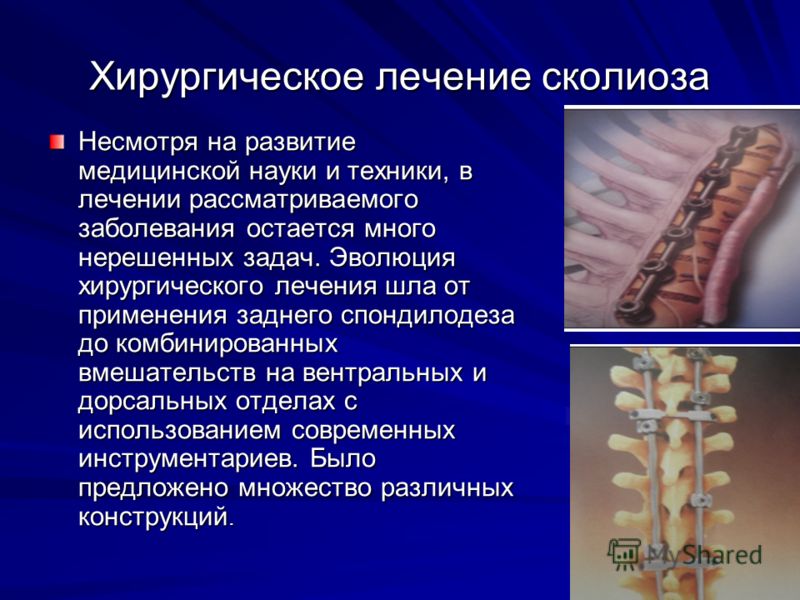 Хирургическое лечение сколиоза

Несмотря на развитие медицинской науки и техники, в лечении рассматриваемого заболевания остается много нерешенных задач. Эволюция хирургического лечения шла от применения заднего спондилодеза до комбинированных вмешательств на вентральных и дорсальных отделах с использованием современных инструментариев. Было предложено множество различных конструкций.

MyShared